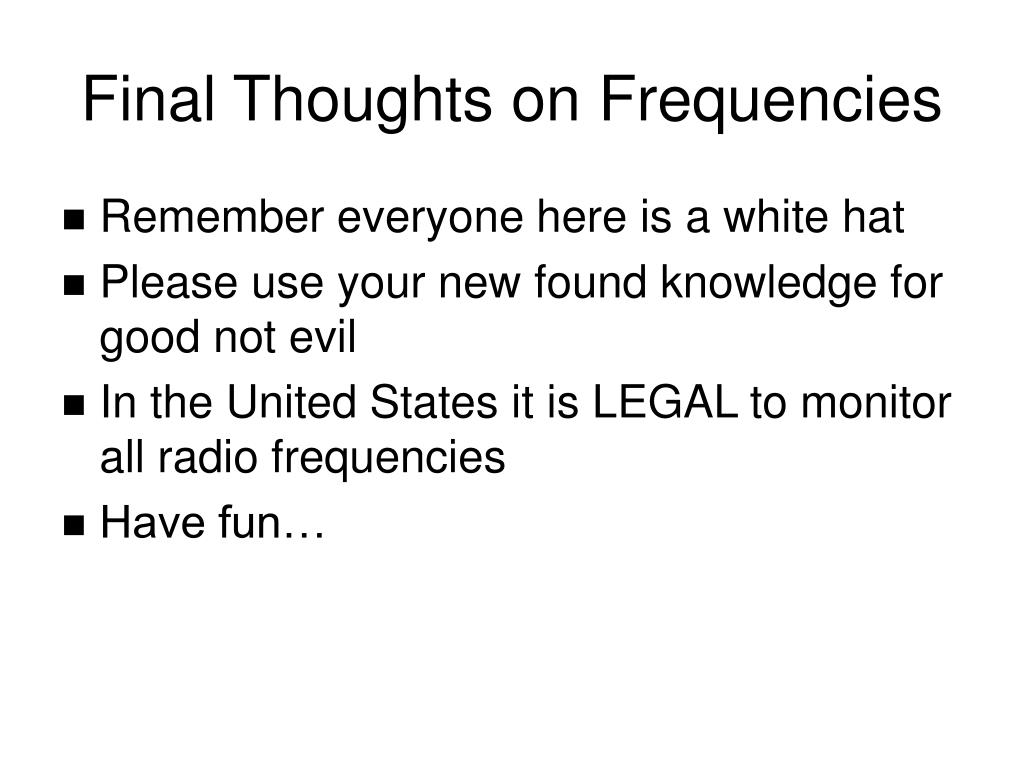 Final Thoughts on Frequencies

■ Remember everyone here is a white hat
■ Please use your new found knowledge for good not evil
■ In the United States it is LEGAL to monitor all radio frequencies
■ Have fun…